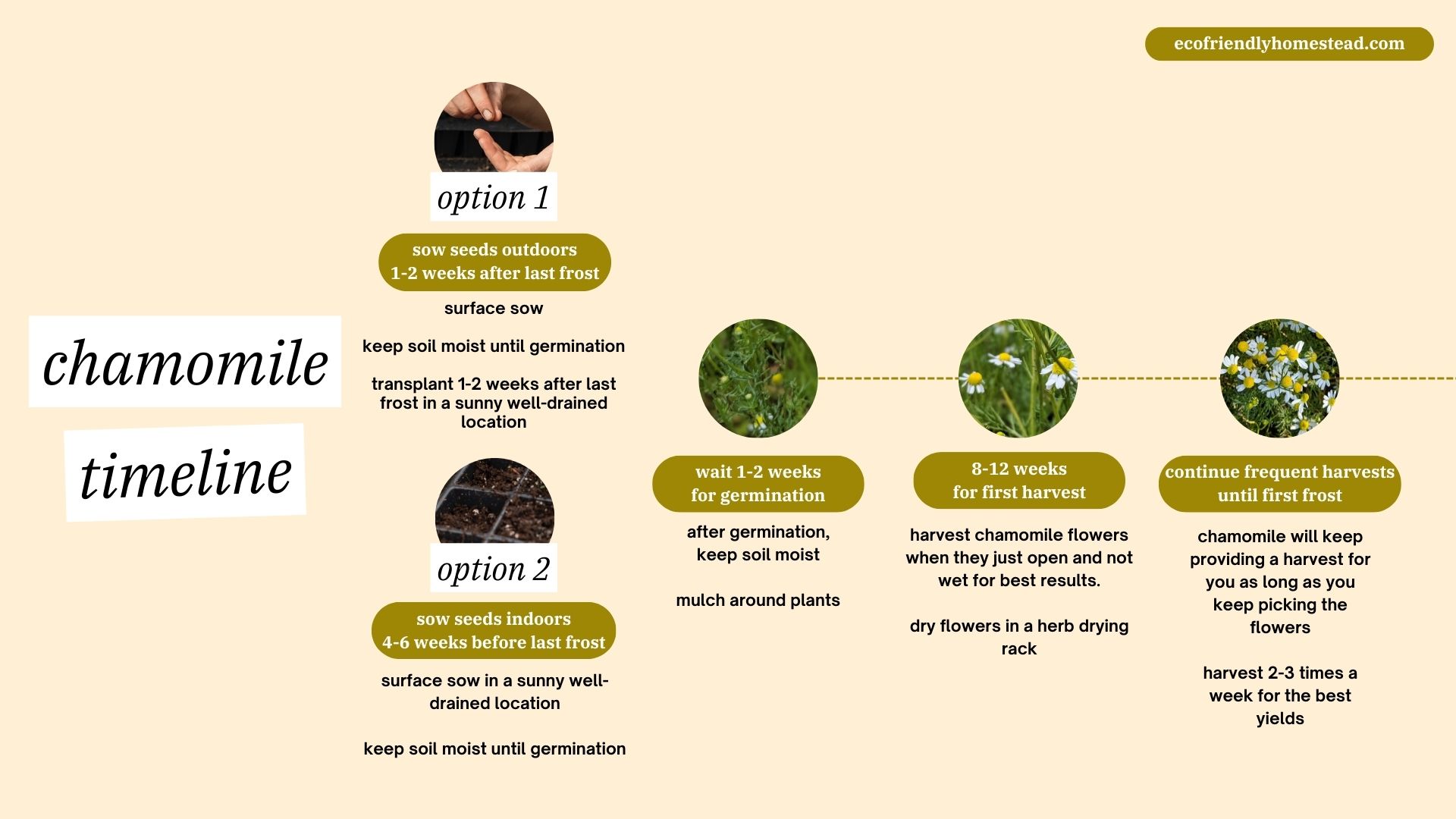 ecofriendlyhomestead.com

chamomile

timeline

option 1

sow seeds outdoors
1-2 weeks after last frost

surface sow

keep soil moist until germination

transplant 1-2 weeks after last frost in a sunny well-drained location

option 2

sow seeds indoors
4-6 weeks before last frost

surface sow in a sunny well-drained location

keep soil moist until germination

wait 1-2 weeks
for germination

after germination, keep soil moist

mulch around plants

8-12 weeks
for first harvest

harvest chamomile flowers when they just open and not wet for best results.

dry flowers in a herb drying rack

continue frequent harvests
until first frost

chamomile will keep providing a harvest for you as long as you keep picking the flowers

harvest 2-3 times a week for the best yields